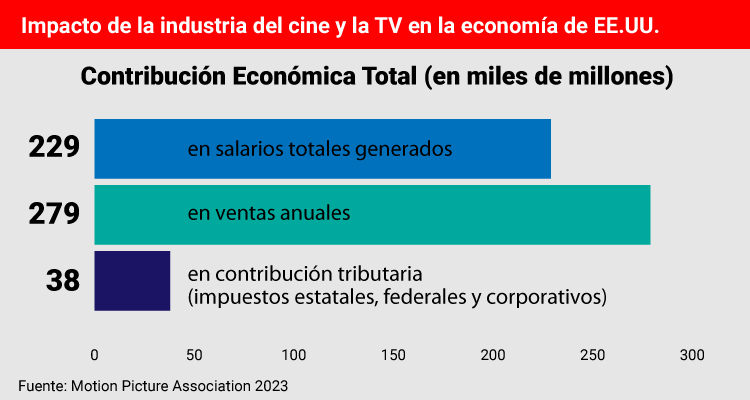 Impacto de la industria del cine y la TV en la economía de EE.UU.

Contribución Económica Total (en miles de millones)

229 en salarios totales generados

279 en ventas anuales

38 en contribución tributaria (impuestos estatales, federales y corporativos)

0 50 100 150 200 250 300

Fuente: Motion Picture Association 2023